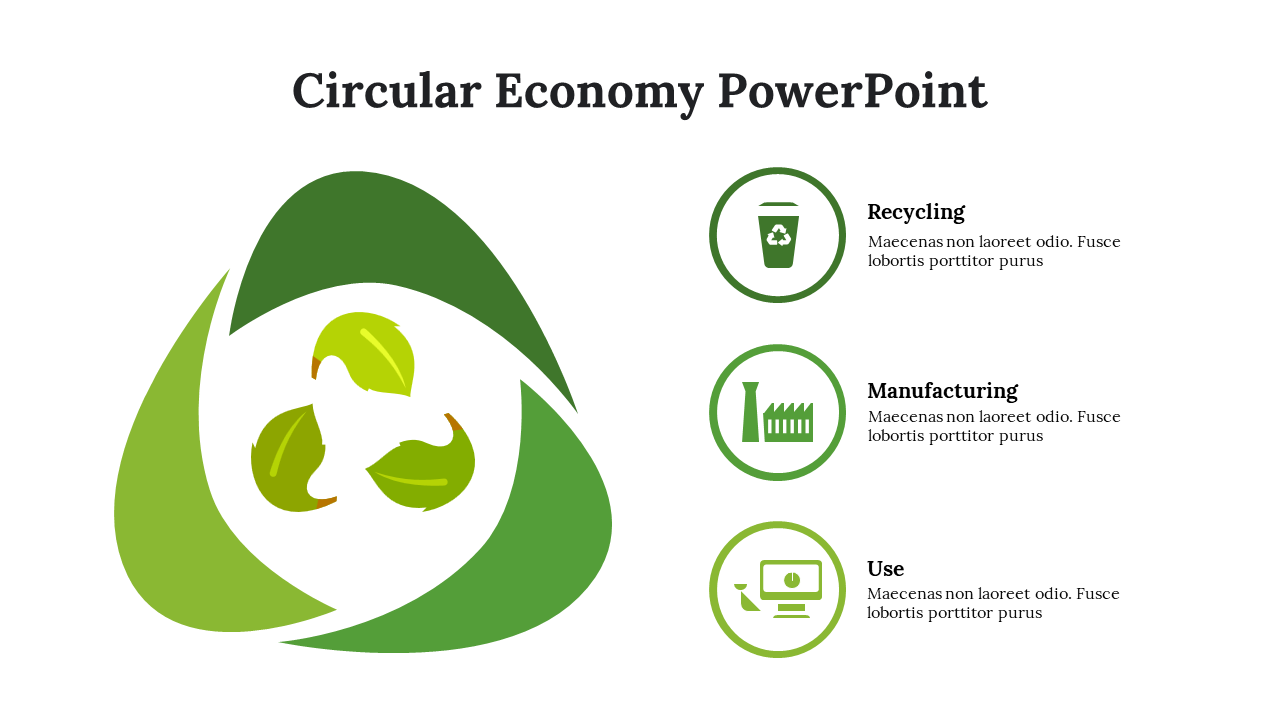 Circular Economy PowerPoint

Recycling
Maecenas non laoreet odio. Fusce lobortis porttitor purus

Manufacturing
Maecenas non laoreet odio. Fusce lobortis porttitor purus

Use
Maecenas non laoreet odio. Fusce lobortis porttitor purus